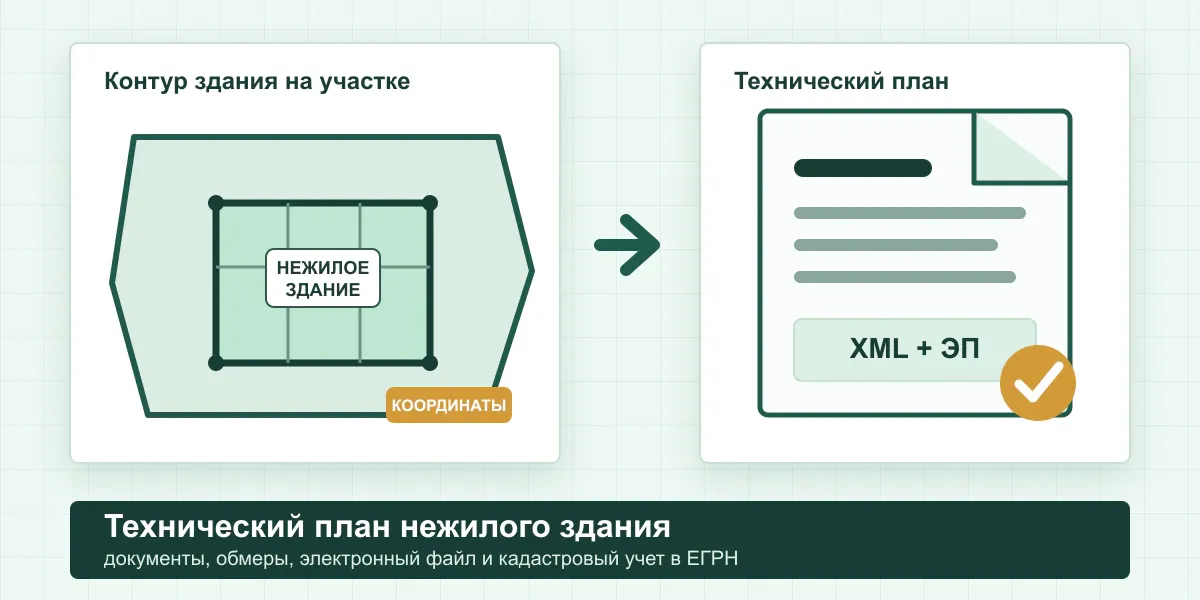 Контур здания на участке

НЕЖИЛОЕ ЗДАНИЕ

КООРДИНАТЫ

Технический план

XML + ЭП

Технический план нежилого здания
документы, обмеры, электронный файл и кадастровый учет в ЕГРН